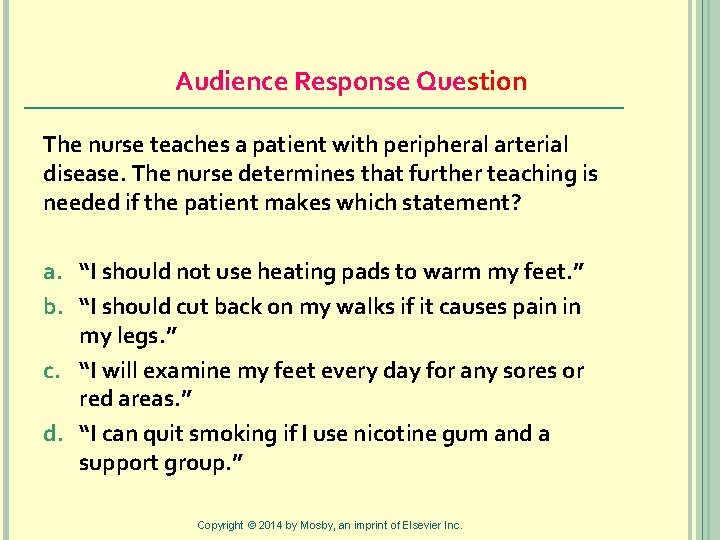 Audience Response Question

The nurse teaches a patient with peripheral arterial disease. The nurse determines that further teaching is needed if the patient makes which statement?

a. “I should not use heating pads to warm my feet.”
b. “I should cut back on my walks if it causes pain in my legs.”
c. “I will examine my feet every day for any sores or red areas.”
d. “I can quit smoking if I use nicotine gum and a support group.”

Copyright © 2014 by Mosby, an imprint of Elsevier Inc.